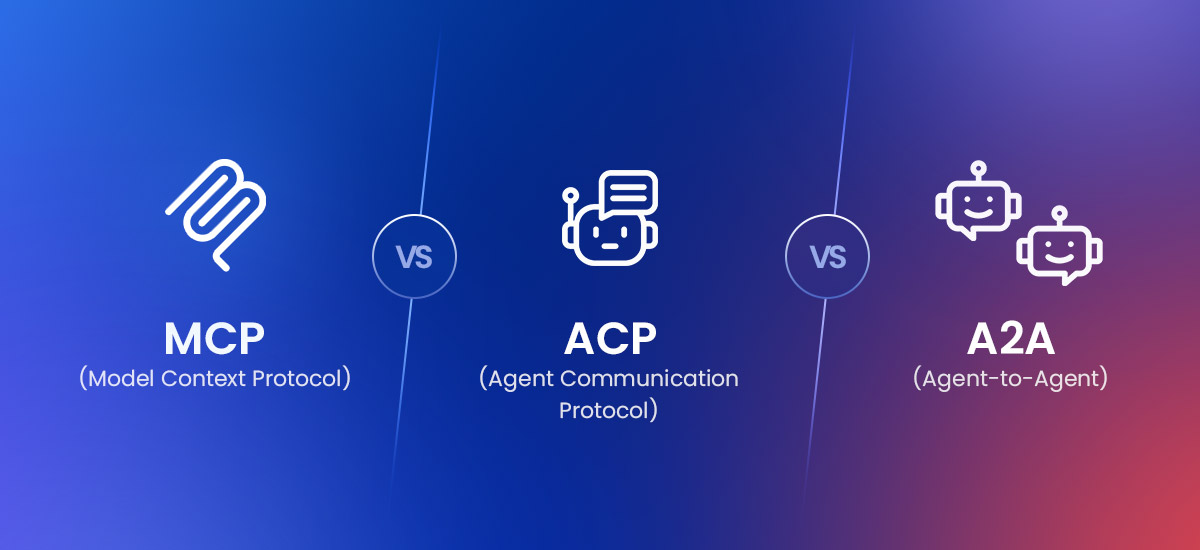 MCP
(Model Context Protocol)

VS

ACP
(Agent Communication Protocol)

VS

A2A
(Agent-to-Agent)